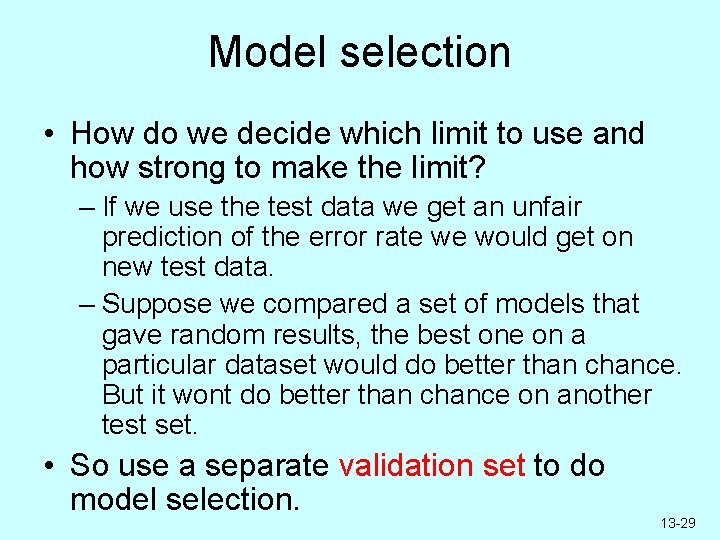 Model selection

• How do we decide which limit to use and how strong to make the limit?

– If we use the test data we get an unfair prediction of the error rate we would get on new test data.

– Suppose we compared a set of models that gave random results, the best one on a particular dataset would do better than chance. But it wont do better than chance on another test set.

• So use a separate validation set to do model selection.

13-29